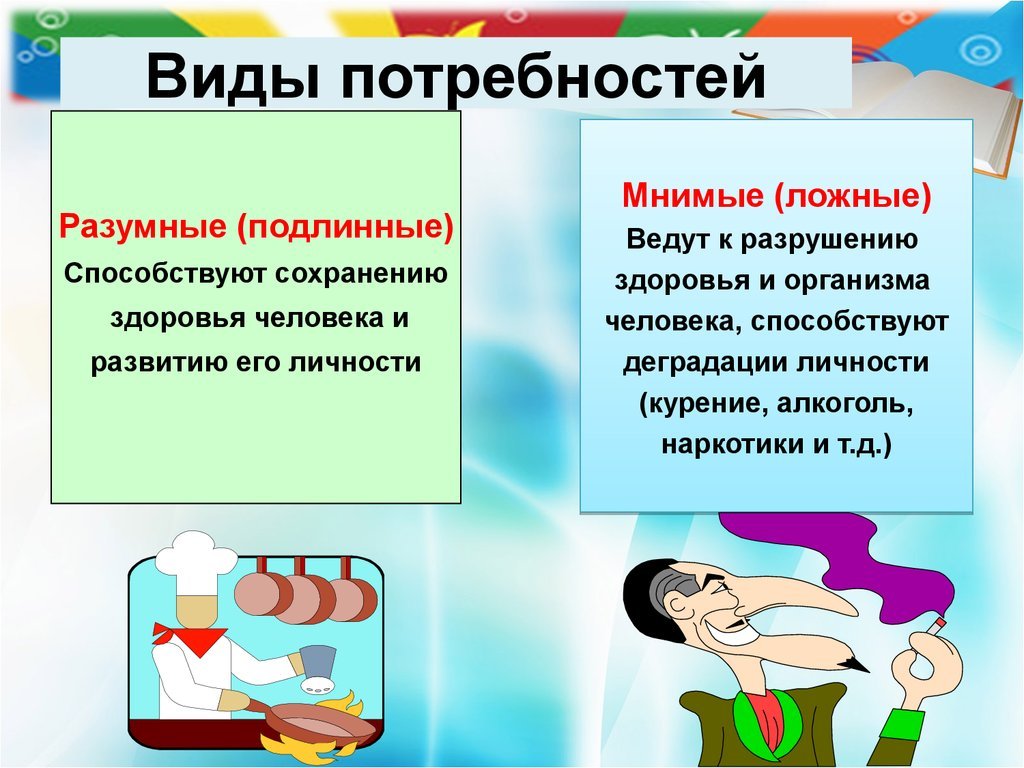 Виды потребностей

Разумные (подлинные)
Способствуют сохранению здоровья человека и развитию его личности

Мнимые (ложные)
Ведут к разрушению здоровья и организма человека, способствуют деградации личности (курение, алкоголь, наркотики и т.д.)